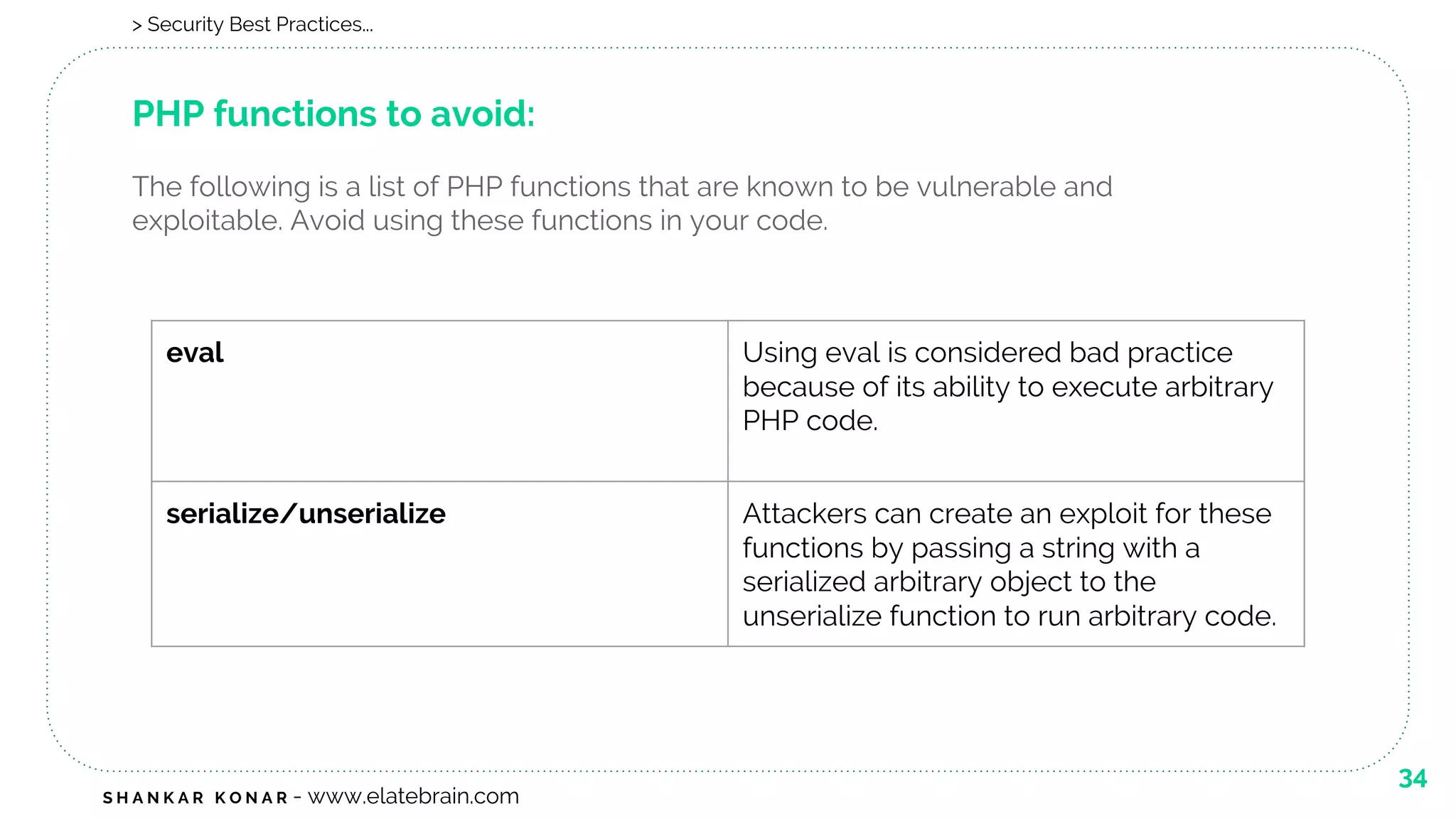 > Security Best Practices...

PHP functions to avoid:

The following is a list of PHP functions that are known to be vulnerable and exploitable. Avoid using these functions in your code.

| eval | Using eval is considered bad practice because of its ability to execute arbitrary PHP code. |
|---|---|
| serialize/unserialize | Attackers can create an exploit for these functions by passing a string with a serialized arbitrary object to the unserialize function to run arbitrary code. |

SHANKAR KONAR - www.elatebrain.com

34